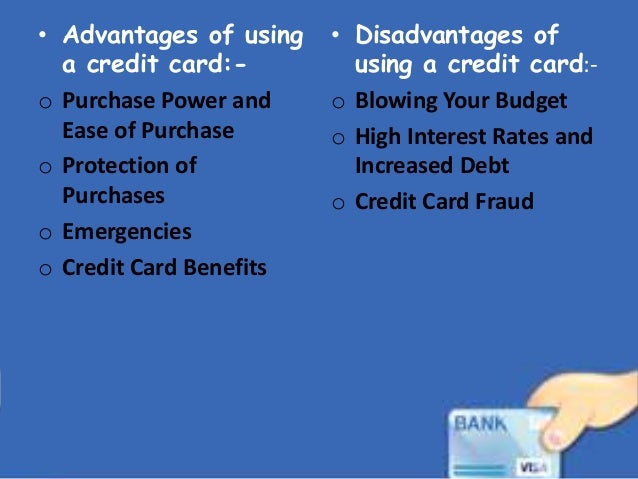 • Advantages of using a credit card:-

o Purchase Power and Ease of Purchase

o Protection of Purchases

o Emergencies

o Credit Card Benefits

• Disadvantages of using a credit card:-

o Blowing Your Budget

o High Interest Rates and Increased Debt

o Credit Card Fraud

BANK

VISA